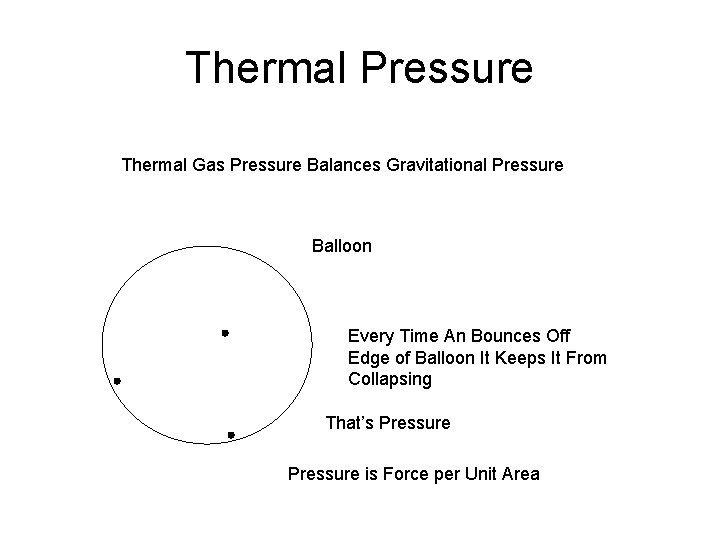 Thermal Pressure

Thermal Gas Pressure Balances Gravitational Pressure

Balloon

Every Time An Bounces Off Edge of Balloon It Keeps It From Collapsing

That's Pressure

Pressure is Force per Unit Area